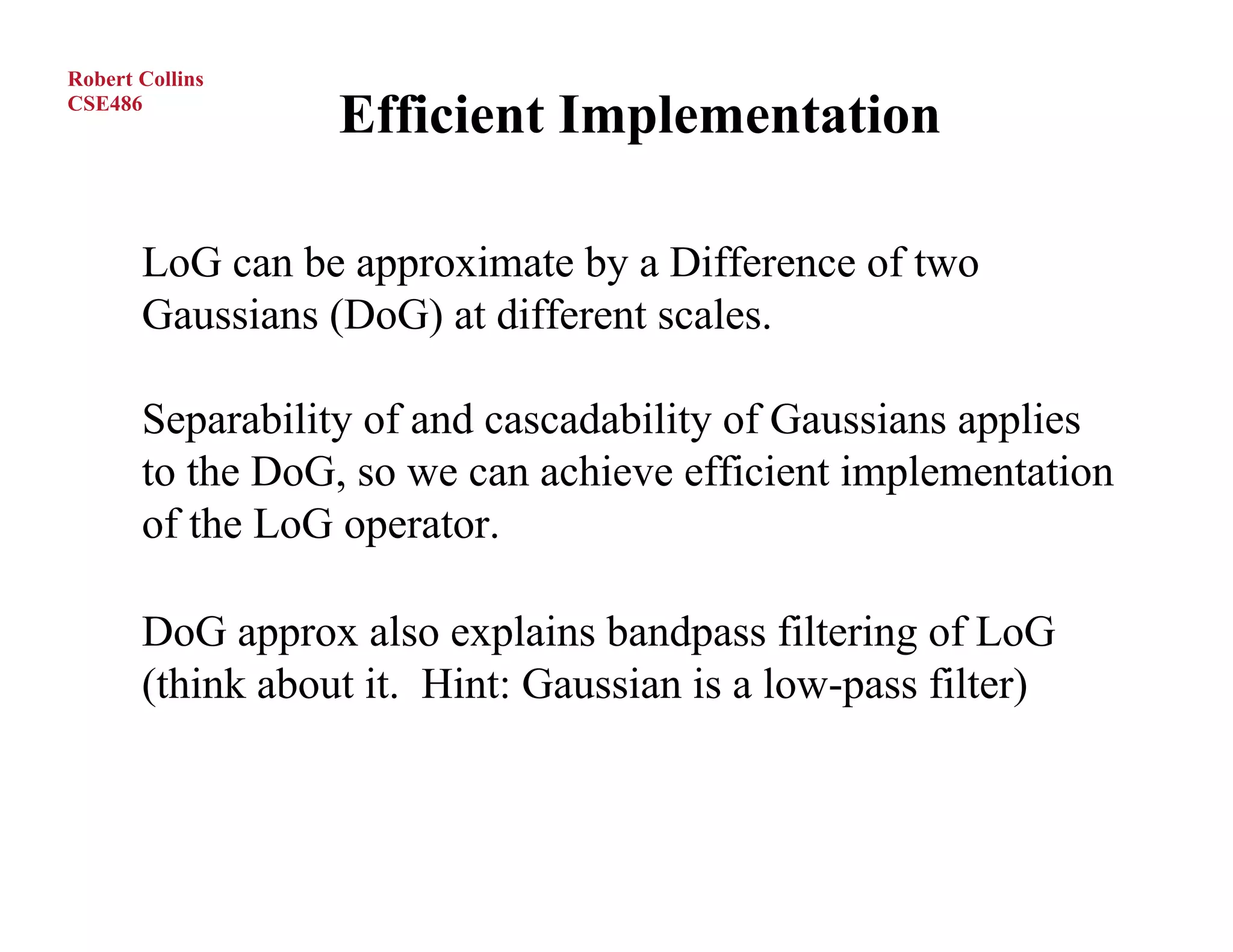 Robert Collins
CSE486

Efficient Implementation

LoG can be approximate by a Difference of two Gaussians (DoG) at different scales.

Separability of and cascadability of Gaussians applies to the DoG, so we can achieve efficient implementation of the LoG operator.

DoG approx also explains bandpass filtering of LoG (think about it. Hint: Gaussian is a low-pass filter)